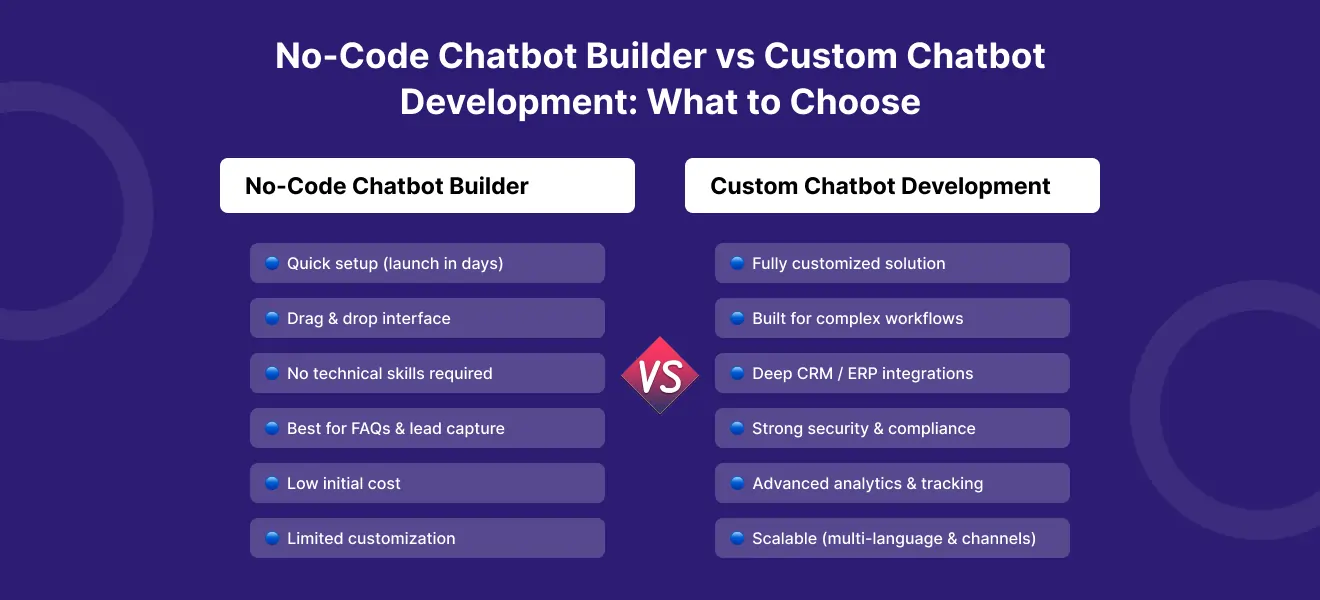 No-Code Chatbot Builder vs Custom Chatbot Development: What to Choose

No-Code Chatbot Builder

Quick setup (launch in days)

Drag & drop interface

No technical skills required

Best for FAQs & lead capture

Low initial cost

Limited customization

VS

Custom Chatbot Development

Fully customized solution

Built for complex workflows

Deep CRM / ERP integrations

Strong security & compliance

Advanced analytics & tracking

Scalable (multi-language & channels)